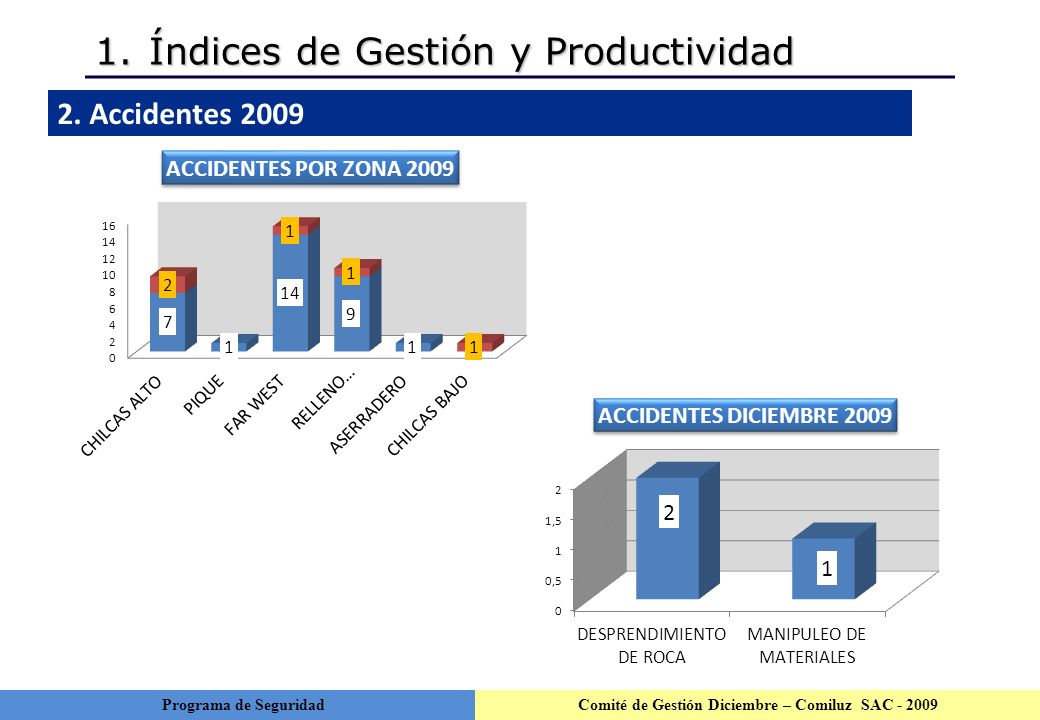 1. Índices de Gestión y Productividad

2. Accidentes 2009

ACCIDENTES POR ZONA 2009

16
14
12
10
8
6
4
2
0

2
7
1
1
14
1
9
1
1

CHILCAS ALTO
PIQUE
FAR WEST
RELLENO...
ASERRADERO
CHILCAS BAJO

ACCIDENTES DICIEMBRE 2009

2
1,5
1
0,5
0

2
1

DESPRENDIMIENTO DE ROCA
MANIPULEO DE MATERIALES

Programa de Seguridad
Comité de Gestión Diciembre – Comiluz SAC - 2009